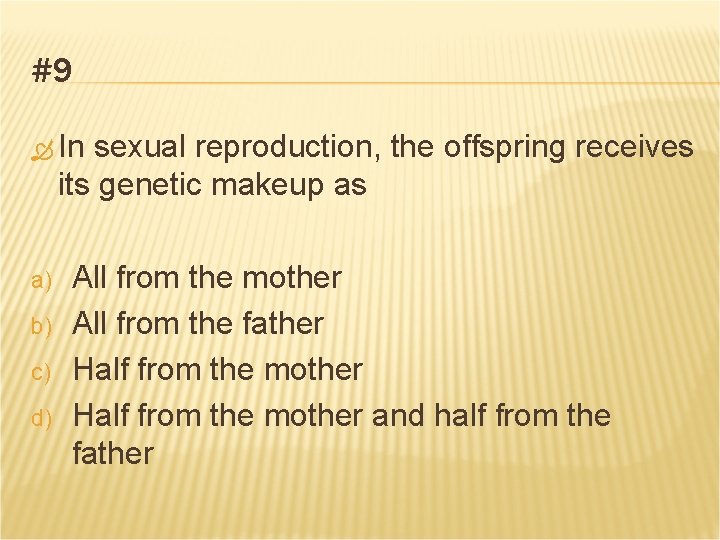 #9

In sexual reproduction, the offspring receives its genetic makeup as

a) All from the mother
b) All from the father
c) Half from the mother
d) Half from the mother and half from the father